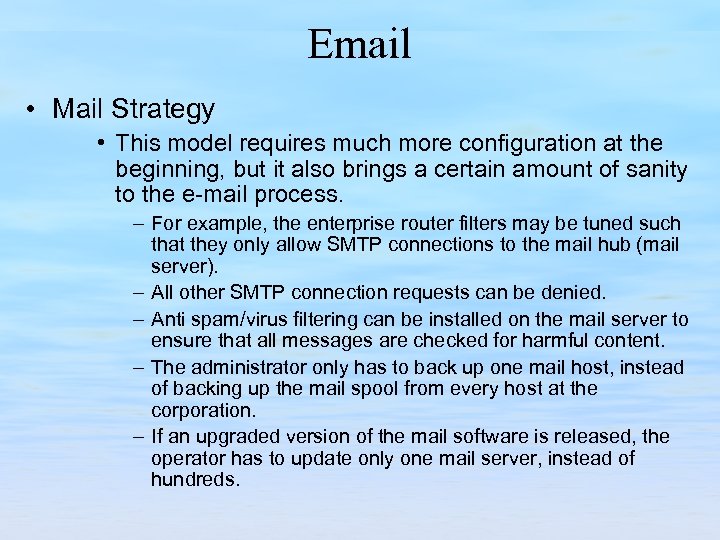 Email

• Mail Strategy

• This model requires much more configuration at the beginning, but it also brings a certain amount of sanity to the e-mail process.

– For example, the enterprise router filters may be tuned such that they only allow SMTP connections to the mail hub (mail server).

– All other SMTP connection requests can be denied.

– Anti spam/virus filtering can be installed on the mail server to ensure that all messages are checked for harmful content.

– The administrator only has to back up one mail host, instead of backing up the mail spool from every host at the corporation.

– If an upgraded version of the mail software is released, the operator has to update only one mail server, instead of hundreds.